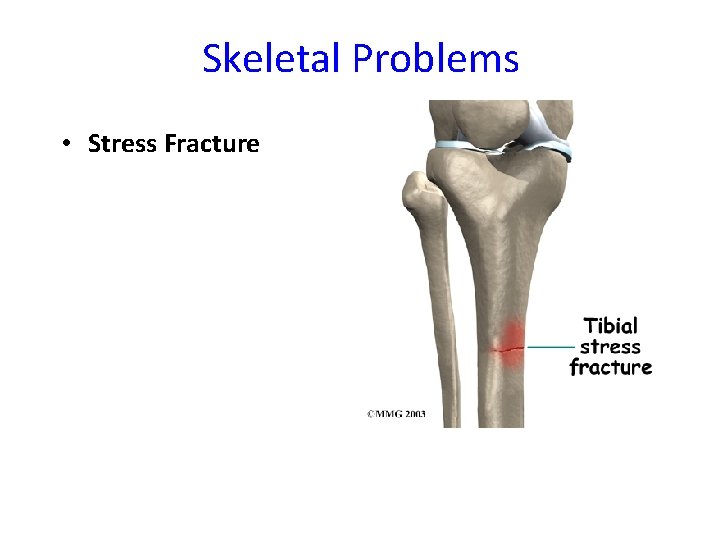 Skeletal Problems

• Stress Fracture

Tibial stress fracture

©MMG 2003